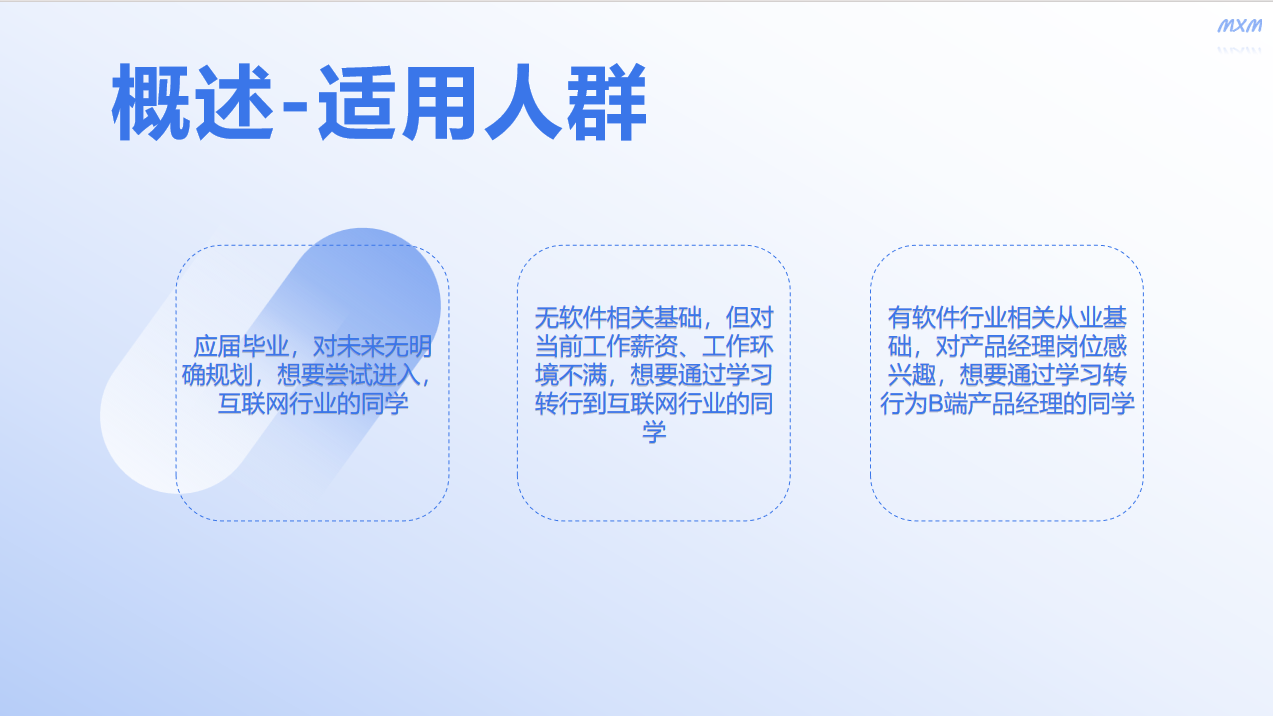 MXM

概述-适用人群

应届毕业，对未来无明确规划，想要尝试进入，互联网行业的同学

无软件相关基础，但对当前工作薪资、工作环境不满，想要通过学习转行到互联网行业的同学

有软件行业相关从业基础，对产品经理岗位感兴趣，想要通过学习转行为B端产品经理的同学